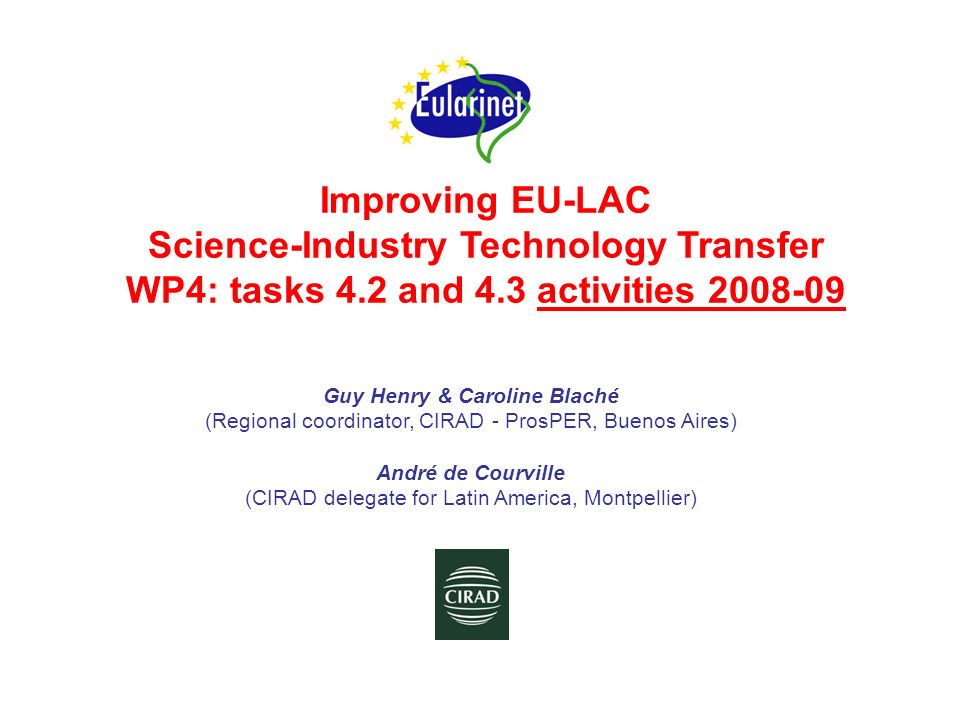 Eularinet

Improving EU-LAC
Science-Industry Technology Transfer
WP4: tasks 4.2 and 4.3 activities 2008-09

Guy Henry & Caroline Blaché
(Regional coordinator, CIRAD - ProsPER, Buenos Aires)

André de Courville
(CIRAD delegate for Latin America, Montpellier)

CIRAD